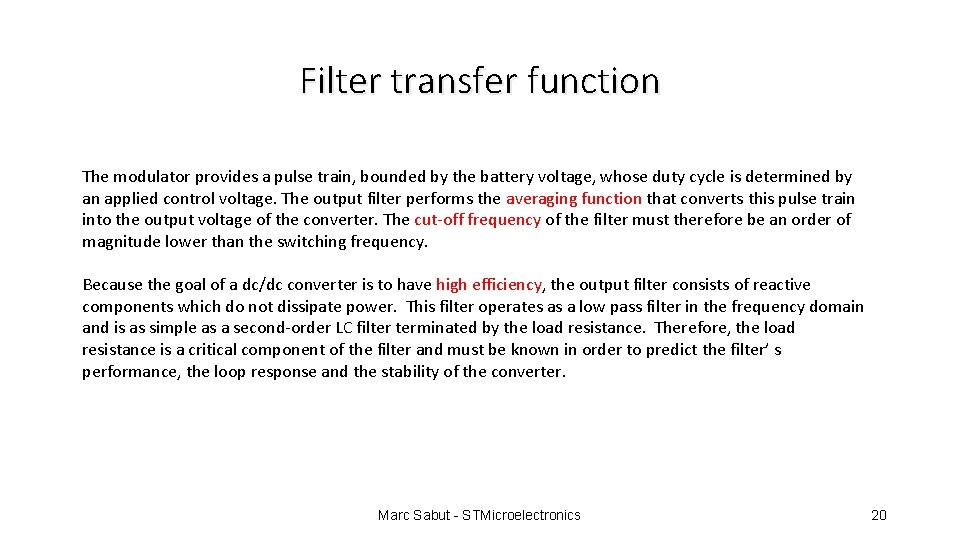 Filter transfer function

The modulator provides a pulse train, bounded by the battery voltage, whose duty cycle is determined by an applied control voltage. The output filter performs the averaging function that converts this pulse train into the output voltage of the converter. The cut-off frequency of the filter must therefore be an order of magnitude lower than the switching frequency.

Because the goal of a dc/dc converter is to have high efficiency, the output filter consists of reactive components which do not dissipate power. This filter operates as a low pass filter in the frequency domain and is as simple as a second-order LC filter terminated by the load resistance. Therefore, the load resistance is a critical component of the filter and must be known in order to predict the filter' s performance, the loop response and the stability of the converter.

Marc Sabut - STMicroelectronics

20